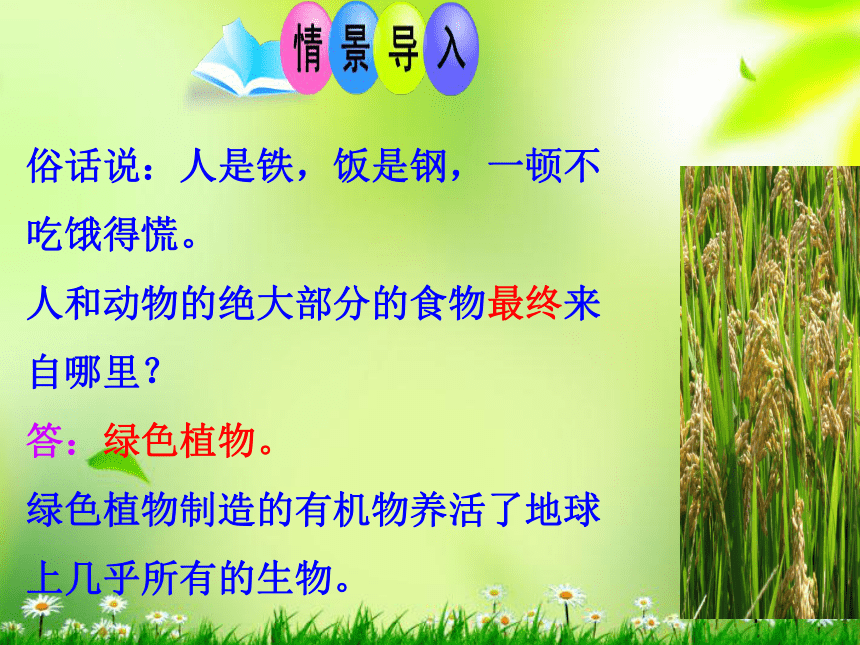 情景导入

俗话说：人是铁，饭是钢，一顿不吃饿得慌。

人和动物的绝大部分的食物最终来自哪里？

答：绿色植物。

绿色植物制造的有机物养活了地球上几乎所有的生物。